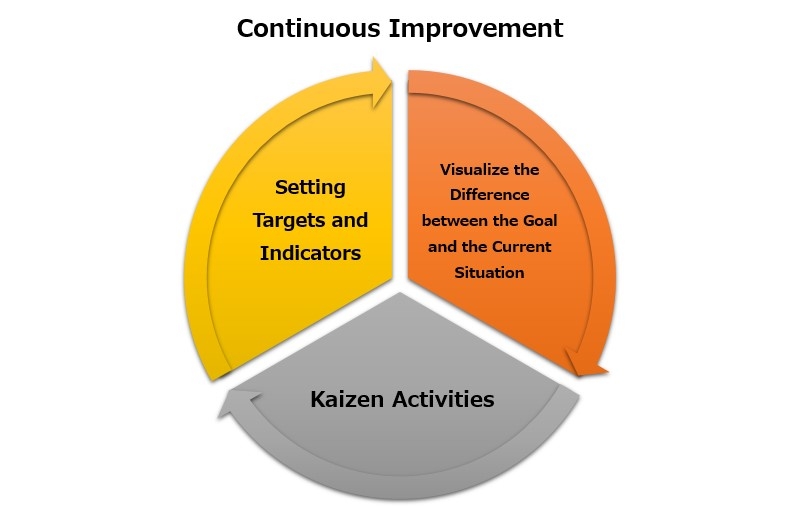 Continuous Improvement

Setting Targets and Indicators

Visualize the Difference between the Goal and the Current Situation

Kaizen Activities